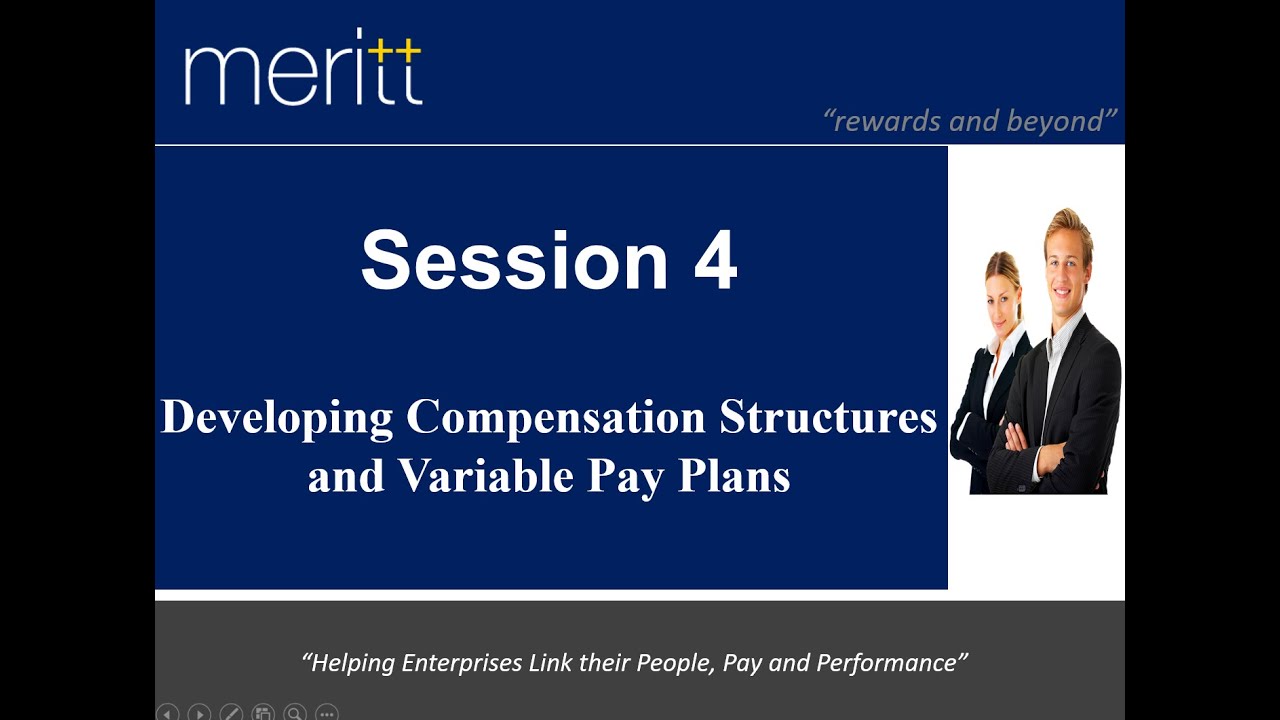 meritt

"rewards and beyond"

Session 4

Developing Compensation Structures and Variable Pay Plans

"Helping Enterprises Link their People, Pay and Performance"